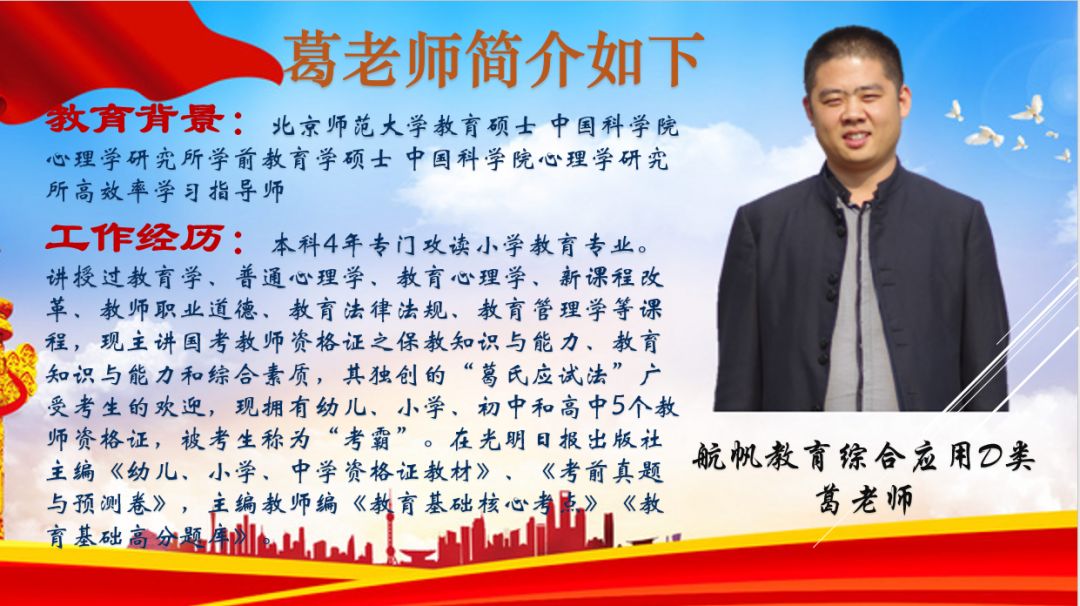 葛老师简介如下

教育背景：北京师范大学教育硕士 中国科学院心理学研究所学前教育学硕士 中国科学院心理学研究所高效率学习指导师

工作经历：本科4年专门攻读小学教育专业。讲授过教育学、普通心理学、教育心理学、新课程改革、教师职业道德、教育法律法规、教育管理学等课程，现主讲国考教师资格证之保教知识与能力、教育知识与能力和综合素质，其独创的“葛氏应试法”广受考生的欢迎，现拥有幼儿、小学、初中和高中5个教师资格证，被考生称为“考霸”。在光明日报出版社主编《幼儿、小学、中学资格证教材》、《考前真题与预测卷》，主编教师编《教育基础核心考点》《教育基础高分题库》。

航帆教育综合应用D类
葛老师